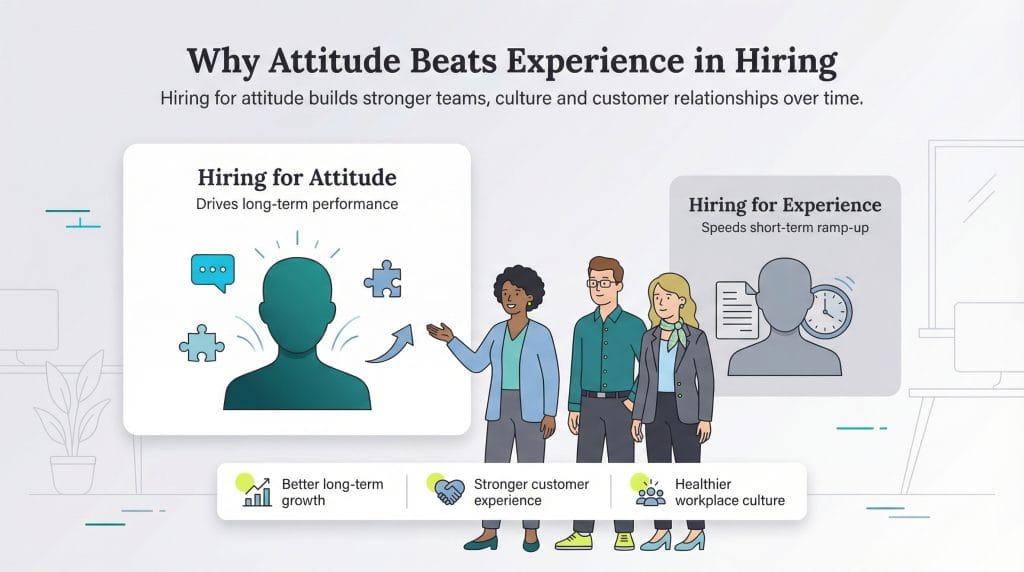 Why Attitude Beats Experience in Hiring

Hiring for attitude builds stronger teams, culture and customer relationships over time.

Hiring for Attitude
Drives long-term performance

Hiring for Experience
Speeds short-term ramp-up

Better long-term growth

Stronger customer experience

Healthier workplace culture